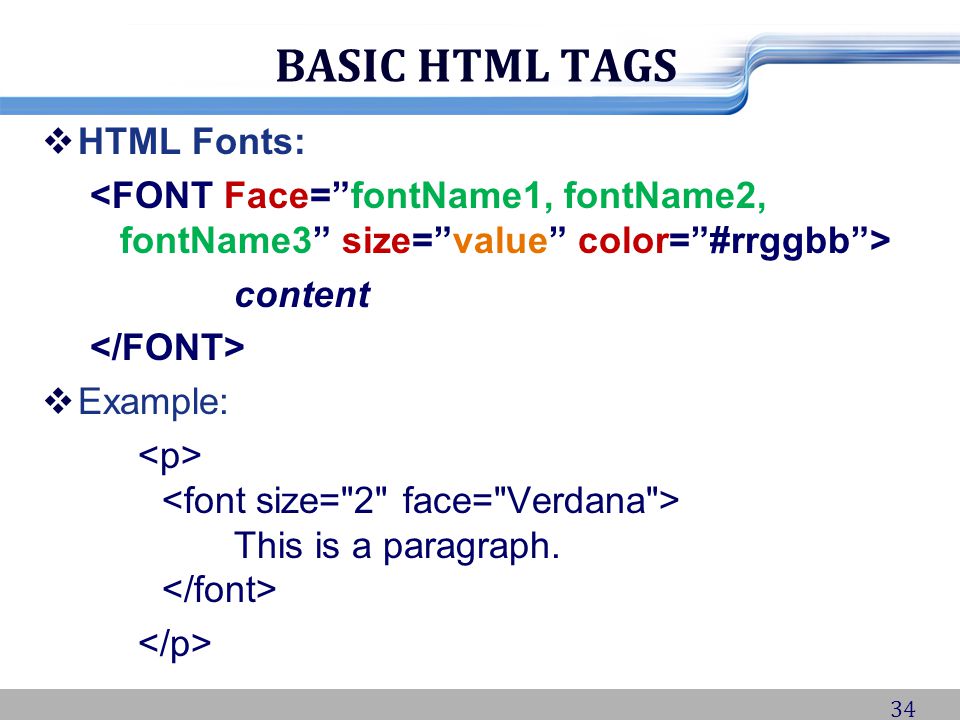 BASIC HTML TAGS

❖ HTML Fonts:

<FONT Face=”fontName1, fontName2, fontName3” size=”value” color=”#rrggbb”>

content

</FONT>

❖ Example:

<p>

<font size="2" face="Verdana">

This is a paragraph.

</font>

</p>

34